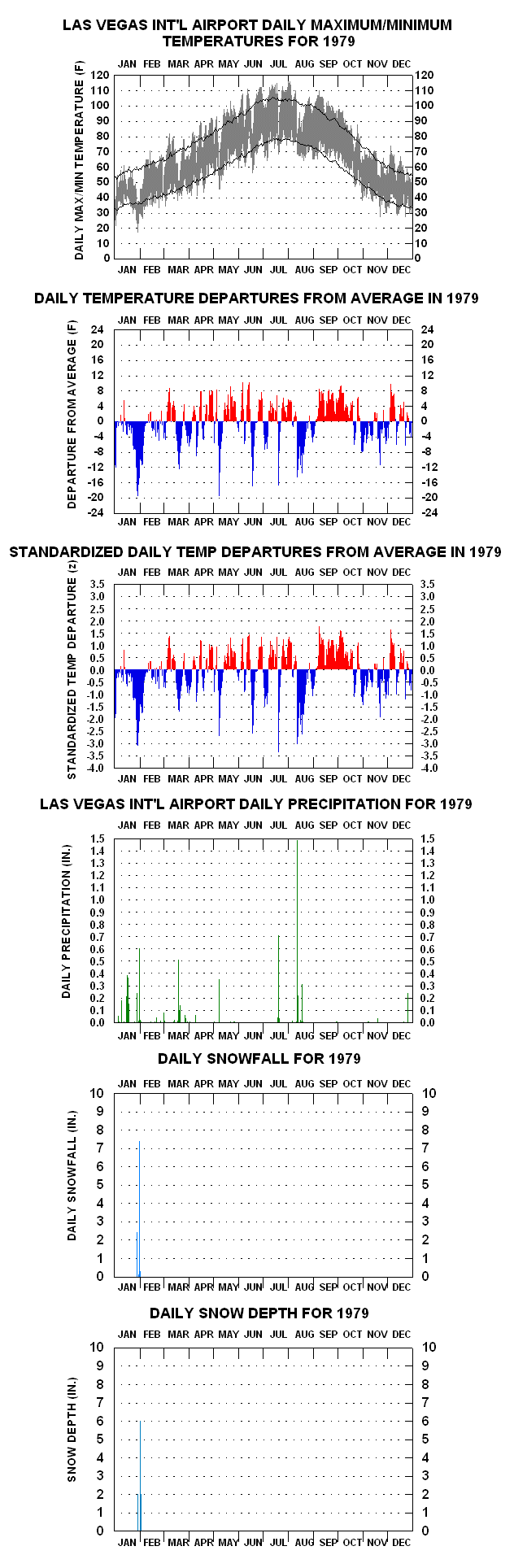 LAS VEGAS INT'L AIRPORT DAILY MAXIMUM/MINIMUM TEMPERATURES FOR 1979

JAN FEB MAR APR MAY JUN JUL AUG SEP OCT NOV DEC

DAILY MAX/MIN TEMPERATURE (F)

120 110 100 90 80 70 60 50 40 30 20 10 0

120 110 100 90 80 70 60 50 40 30 20 10 0

JAN FEB MAR APR MAY JUN JUL AUG SEP OCT NOV DEC

DAILY TEMPERATURE DEPARTURES FROM AVERAGE IN 1979

JAN FEB MAR APR MAY JUN JUL AUG SEP OCT NOV DEC

DEPARTURE FROM AVERAGE (F)

24 20 16 12 8 4 0 -4 -8 -12 -16 -20 -24

24 20 16 12 8 4 0 -4 -8 -12 -16 -20 -24

JAN FEB MAR APR MAY JUN JUL AUG SEP OCT NOV DEC

STANDARDIZED DAILY TEMP DEPARTURES FROM AVERAGE IN 1979

JAN FEB MAR APR MAY JUN JUL AUG SEP OCT NOV DEC

STANDARDIZED TEMP DEPARTURE (z)

3.5 3.0 2.5 2.0 1.5 1.0 0.5 0.0 -0.5 -1.0 -1.5 -2.0 -2.5 -3.0 -3.5 -4.0

3.5 3.0 2.5 2.0 1.5 1.0 0.5 0.0 -0.5 -1.0 -1.5 -2.0 -2.5 -3.0 -3.5 -4.0

JAN FEB MAR APR MAY JUN JUL AUG SEP OCT NOV DEC

LAS VEGAS INT'L AIRPORT DAILY PRECIPITATION FOR 1979

JAN FEB MAR APR MAY JUN JUL AUG SEP OCT NOV DEC

DAILY PRECIPITATION (IN.)

1.5 1.4 1.3 1.2 1.1 1.0 0.9 0.8 0.7 0.6 0.5 0.4 0.3 0.2 0.1 0.0

1.5 1.4 1.3 1.2 1.1 1.0 0.9 0.8 0.7 0.6 0.5 0.4 0.3 0.2 0.1 0.0

JAN FEB MAR APR MAY JUN JUL AUG SEP OCT NOV DEC

DAILY SNOWFALL FOR 1979

JAN FEB MAR APR MAY JUN JUL AUG SEP OCT NOV DEC

DAILY SNOWFALL (IN.)

10 9 8 7 6 5 4 3 2 1 0

10 9 8 7 6 5 4 3 2 1 0

JAN FEB MAR APR MAY JUN JUL AUG SEP OCT NOV DEC

DAILY SNOW DEPTH FOR 1979

JAN FEB MAR APR MAY JUN JUL AUG SEP OCT NOV DEC

SNOW DEPTH (IN.)

10 9 8 7 6 5 4 3 2 1 0

10 9 8 7 6 5 4 3 2 1 0

JAN FEB MAR APR MAY JUN JUL AUG SEP OCT NOV DEC